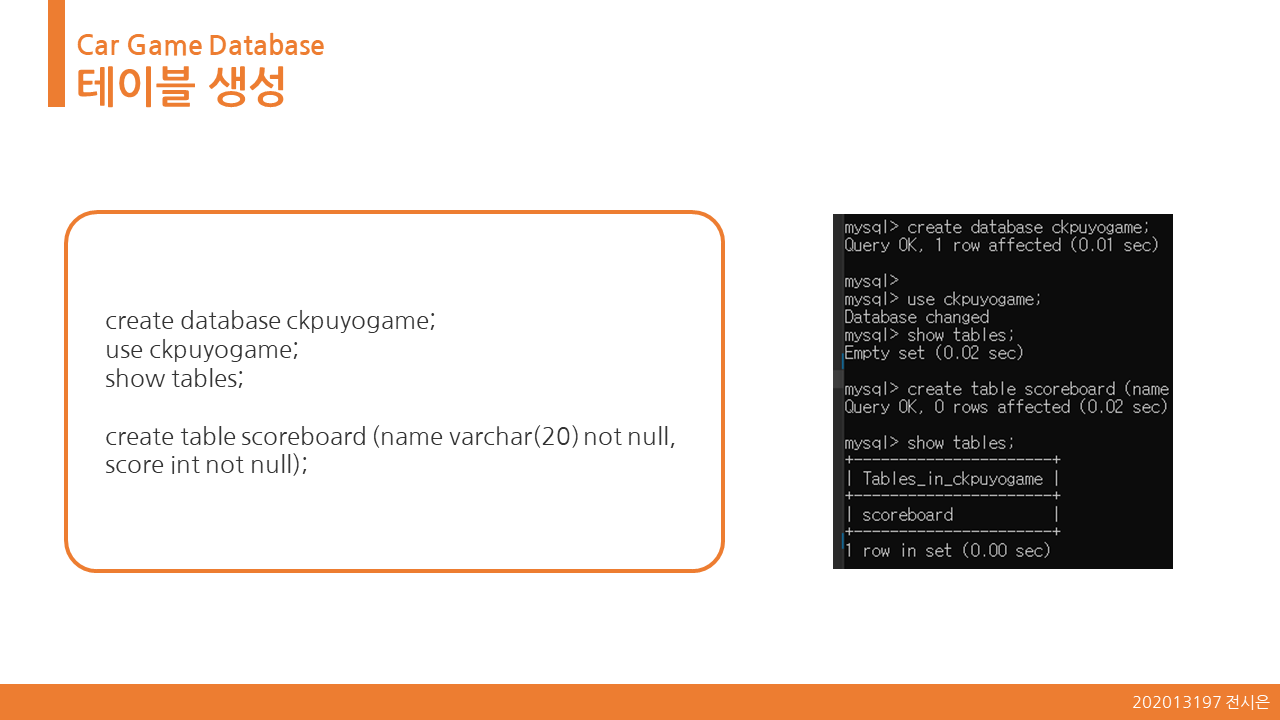 Car Game Database
테이블 생성

create database ckpuyogame;
use ckpuyogame;
show tables;

create table scoreboard (name varchar(20) not null, score int not null);

mysql> create database ckpuyogame;
Query OK, 1 row affected (0.01 sec)

mysql>
mysql> use ckpuyogame;
Database changed
mysql> show tables;
Empty set (0.02 sec)

mysql> create table scoreboard (name
Query OK, 0 rows affected (0.02 sec)

mysql> show tables;
+----------------------+
| Tables_in_ckpuyogame |
+----------------------+
| scoreboard           |
+----------------------+
1 row in set (0.00 sec)

202013197 전시은